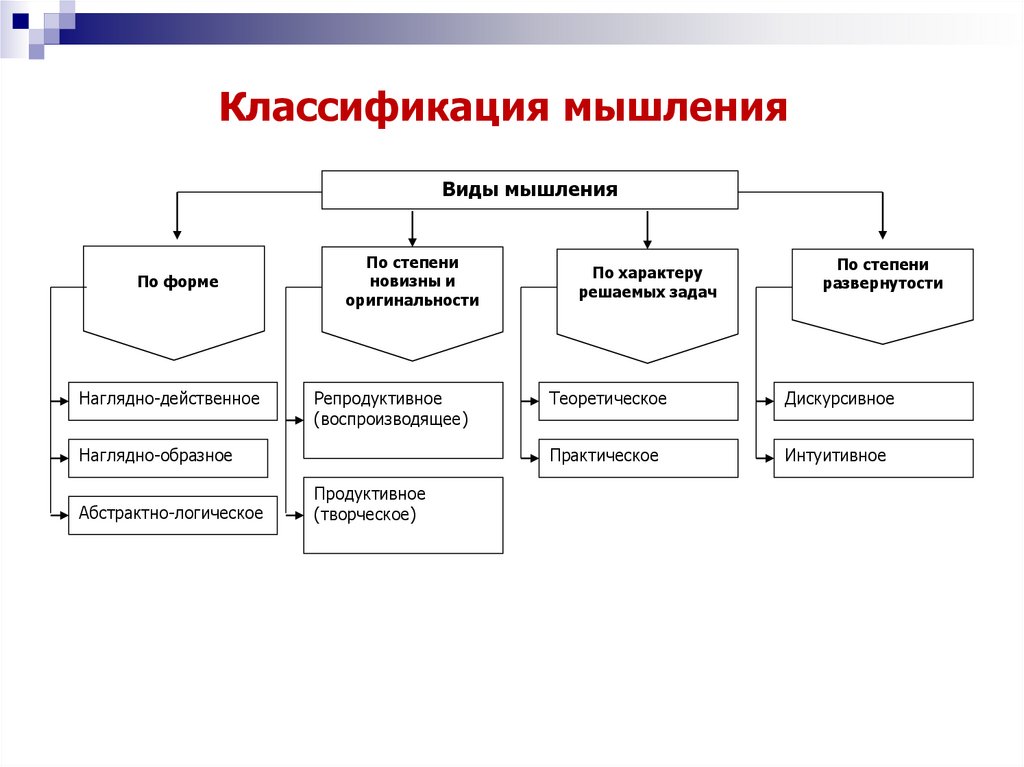 Классификация мышления

Виды мышления

По форме

Наглядно-действенное

Наглядно-образное

Абстрактно-логическое

По степени новизны и оригинальности

Репродуктивное (воспроизводящее)

Продуктивное (творческое)

По характеру решаемых задач

Теоретическое

Практическое

По степени развернутости

Дискурсивное

Интуитивное